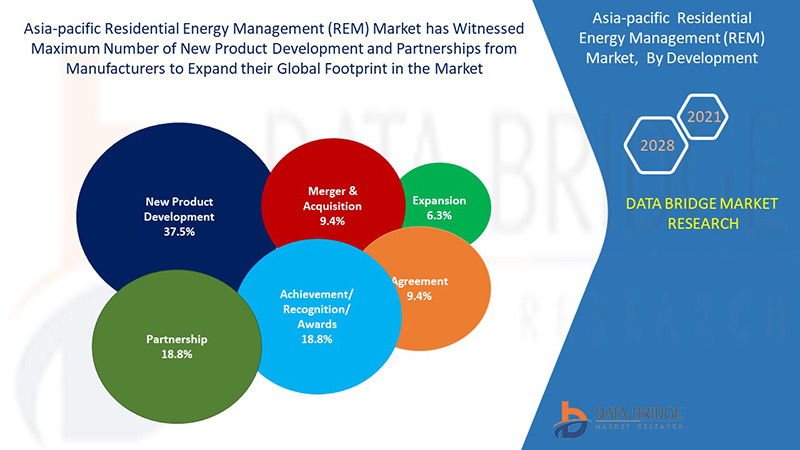 Asia-pacific Residential Energy Management (REM) Market has Witnessed Maximum Number of New Product Development and Partnerships from Manufacturers to Expand their Global Footprint in the Market

New Product Development 37.5%

Merger & Acquisition 9.4%

Expansion 6.3%

Agreement 9.4%

Achievement/ Recognition/ Awards 18.8%

Partnership 18.8%

Asia-pacific Residential Energy Management (REM) Market, By Development

2021

2028

DATA BRIDGE MARKET RESEARCH

DATA BRIDGE MARKET RESEARCH